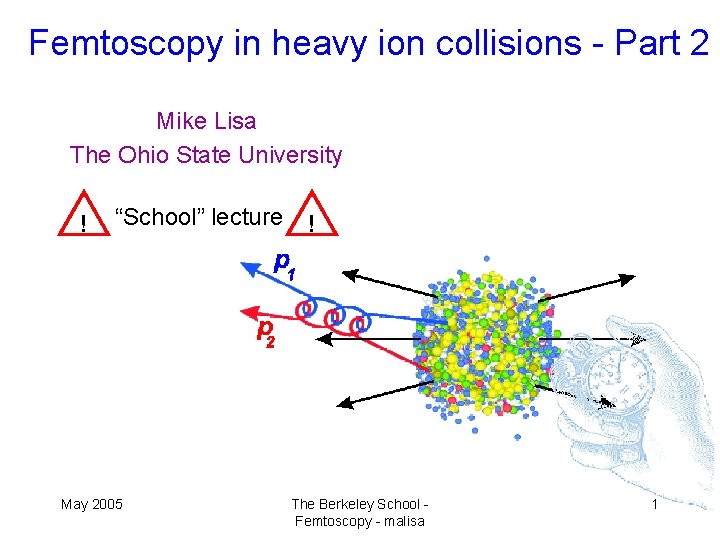 Femtoscopy in heavy ion collisions - Part 2

Mike Lisa
The Ohio State University

! "School" lecture !

$p_1$

$p_2$

May 2005

The Berkeley School - Femtoscopy - malisa

1